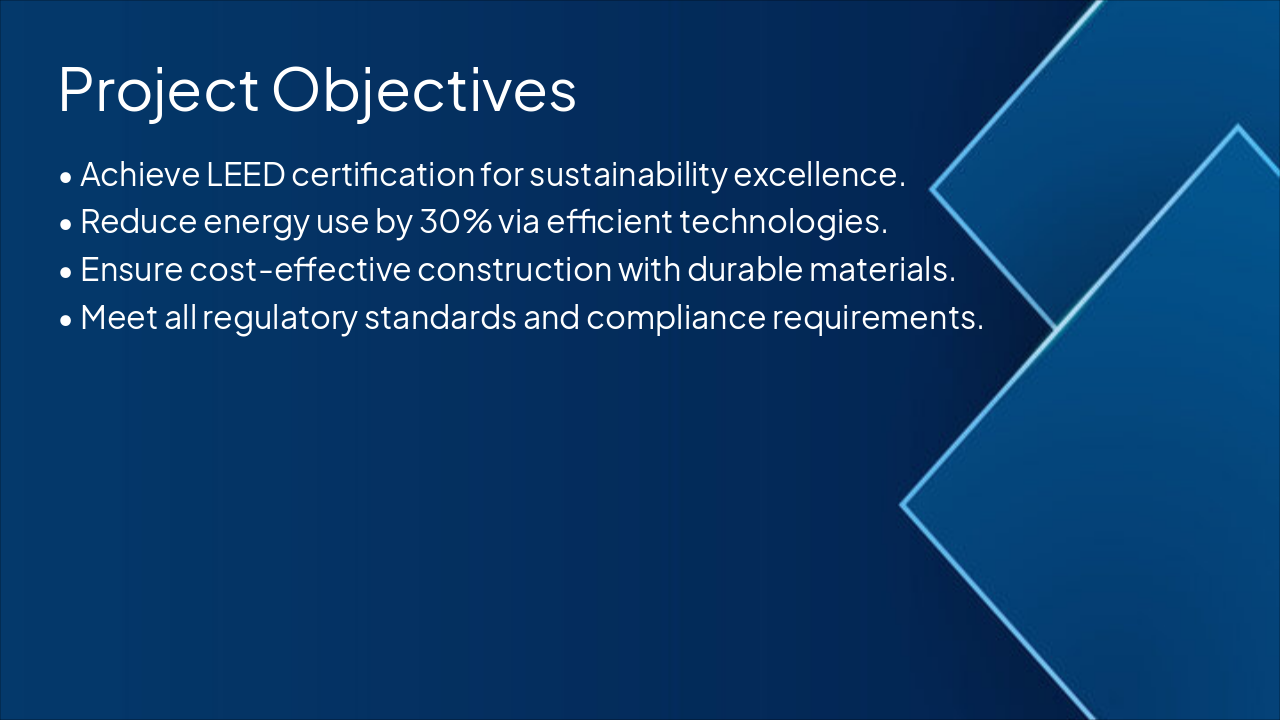 Project Objectives

• Achieve LEED certification for sustainability excellence.
• Reduce energy use by 30% via efficient technologies.
• Ensure cost-effective construction with durable materials.
• Meet all regulatory standards and compliance requirements.